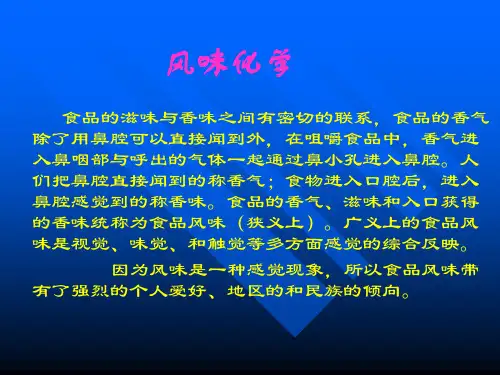 风味化学

食品的滋味与香味之间有密切的联系，食品的香气除了用鼻腔可以直接闻到外，在咀嚼食品中，香气进入鼻咽部与呼出的气体一起通过鼻小孔进入鼻腔。人们把鼻腔直接闻到的称香气；食物进入口腔后，进入鼻腔感觉到的称香味。食品的香气、滋味和入口获得的香味统称为食品风味（狭义上）。广义上的食品风味是视觉、味觉、和触觉等多方面感觉的综合反映。

因为风味是一种感觉现象，所以食品风味带有了强烈的个人爱好、地区的和民族的倾向。